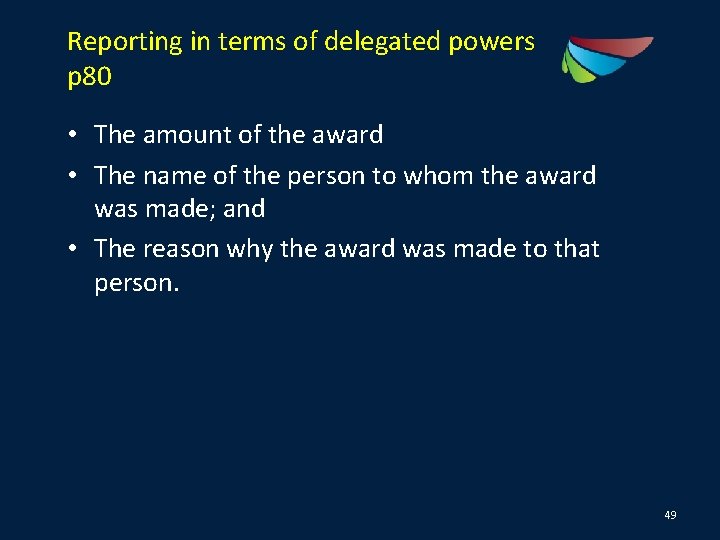 Reporting in terms of delegated powers p80

• The amount of the award
• The name of the person to whom the award was made; and
• The reason why the award was made to that person.

49